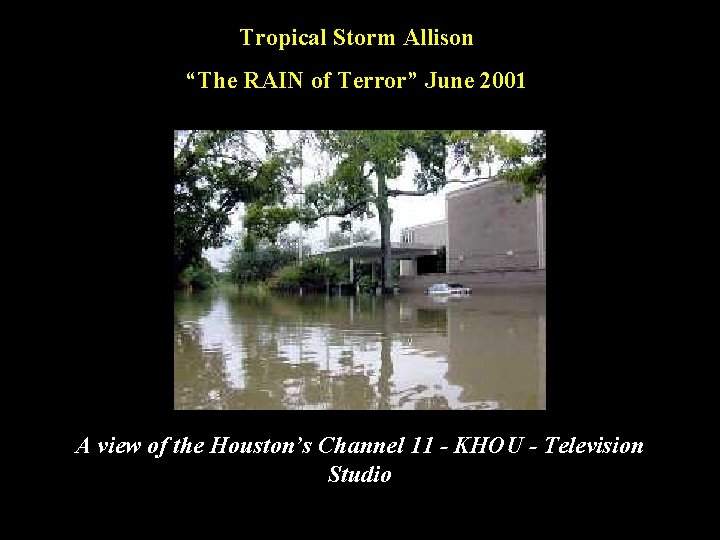 Tropical Storm Allison

“The RAIN of Terror” June 2001

A view of the Houston’s Channel 11 - KHOU - Television Studio